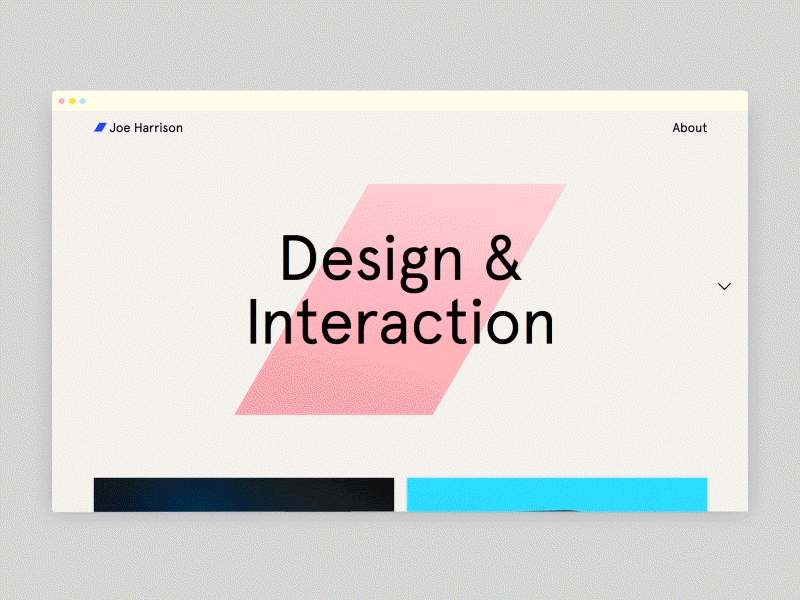 Joe Harrison

About

Design &
Interaction